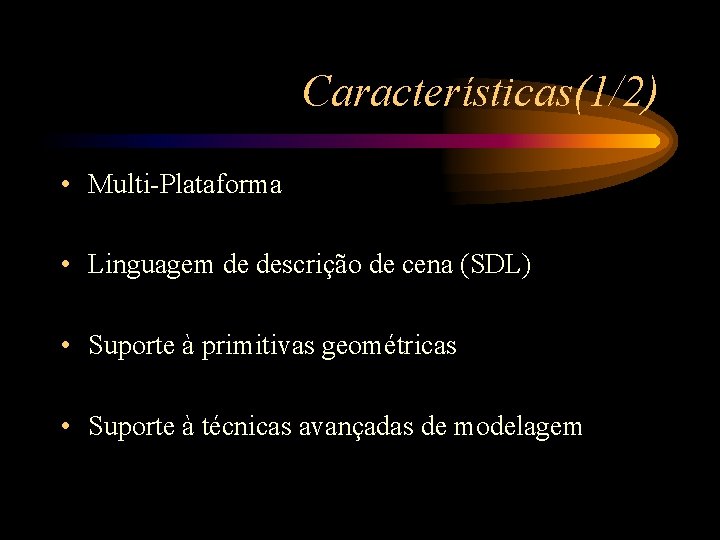 Características(1/2)

• Multi-Plataforma

• Linguagem de descrição de cena (SDL)

• Suporte à primitivas geométricas

• Suporte à técnicas avançadas de modelagem